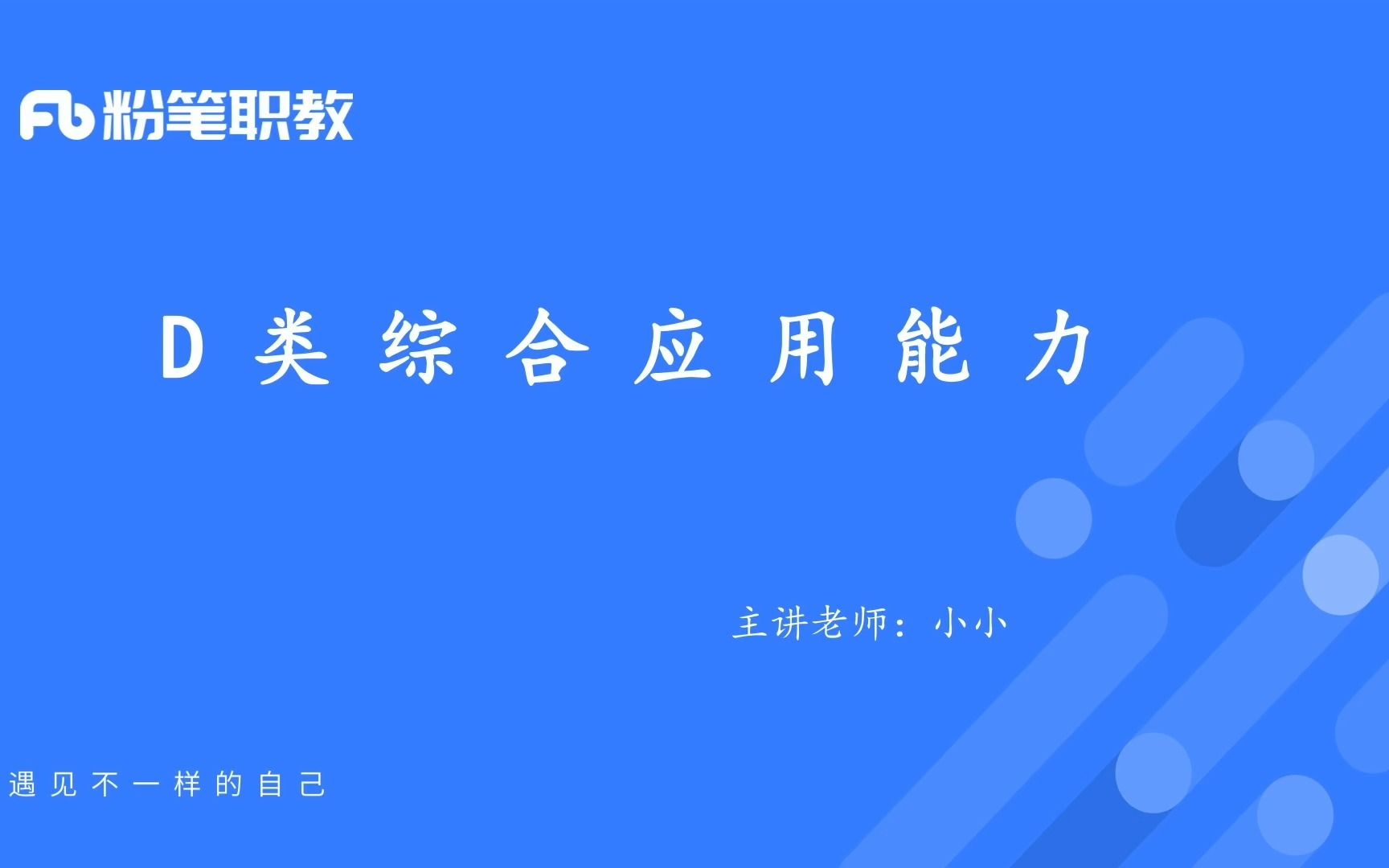 Fb 粉笔职教

D类综合应用能力

主讲老师：小小

遇见不一样的自己